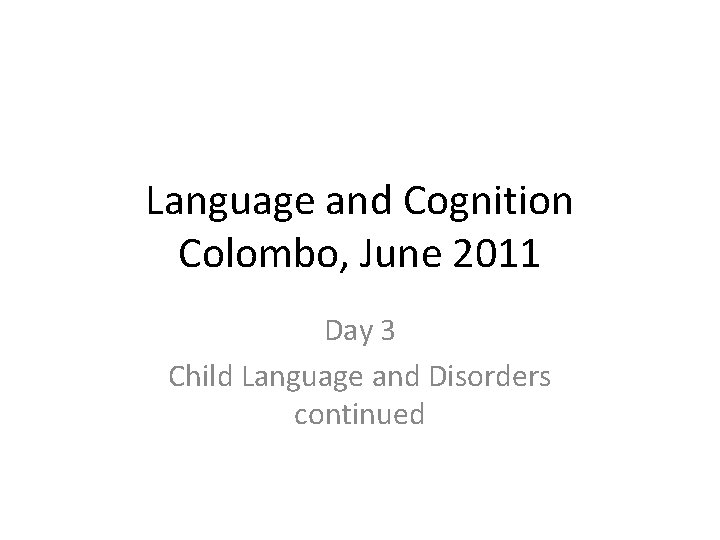 Language and Cognition
Colombo, June 2011

Day 3
Child Language and Disorders continued